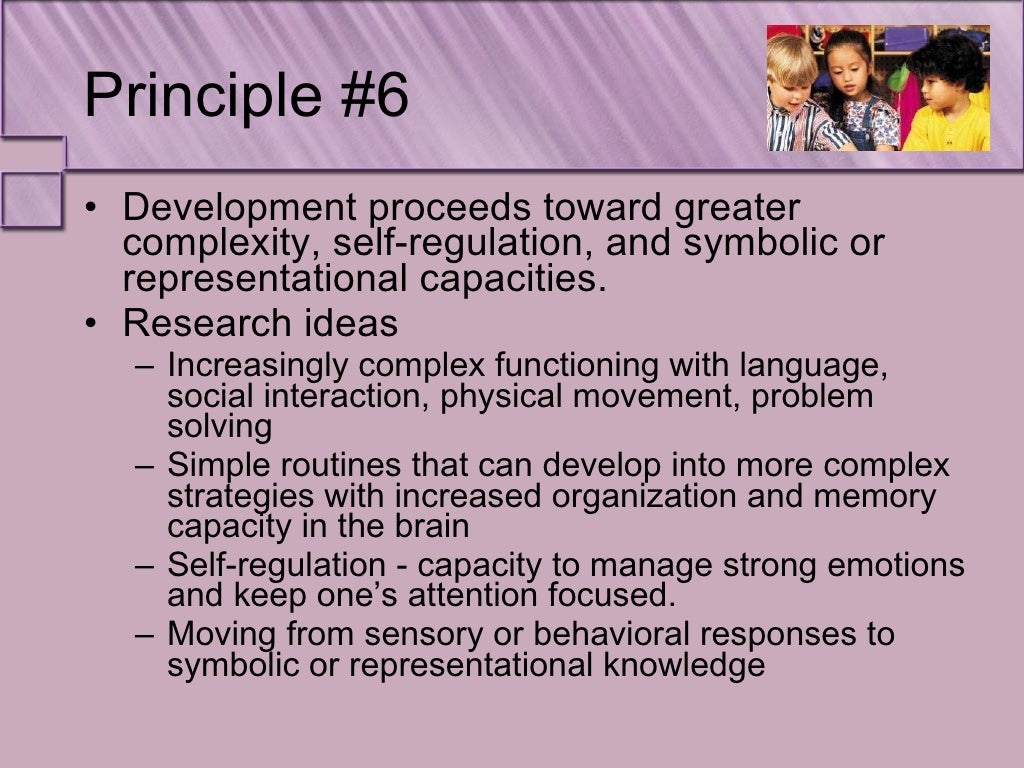 Principle #6

• Development proceeds toward greater complexity, self-regulation, and symbolic or representational capacities.
• Research ideas
– Increasingly complex functioning with language, social interaction, physical movement, problem solving
– Simple routines that can develop into more complex strategies with increased organization and memory capacity in the brain
– Self-regulation - capacity to manage strong emotions and keep one's attention focused.
– Moving from sensory or behavioral responses to symbolic or representational knowledge